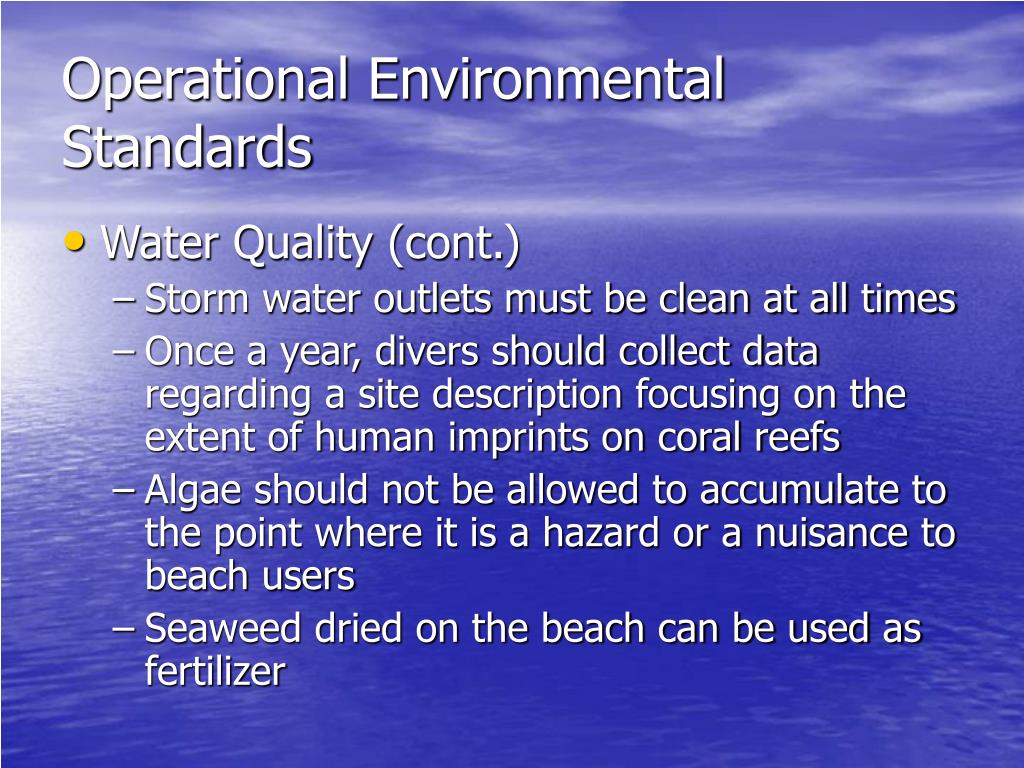 Operational Environmental Standards

• Water Quality (cont.)
– Storm water outlets must be clean at all times
– Once a year, divers should collect data regarding a site description focusing on the extent of human imprints on coral reefs
– Algae should not be allowed to accumulate to the point where it is a hazard or a nuisance to beach users
– Seaweed dried on the beach can be used as fertilizer